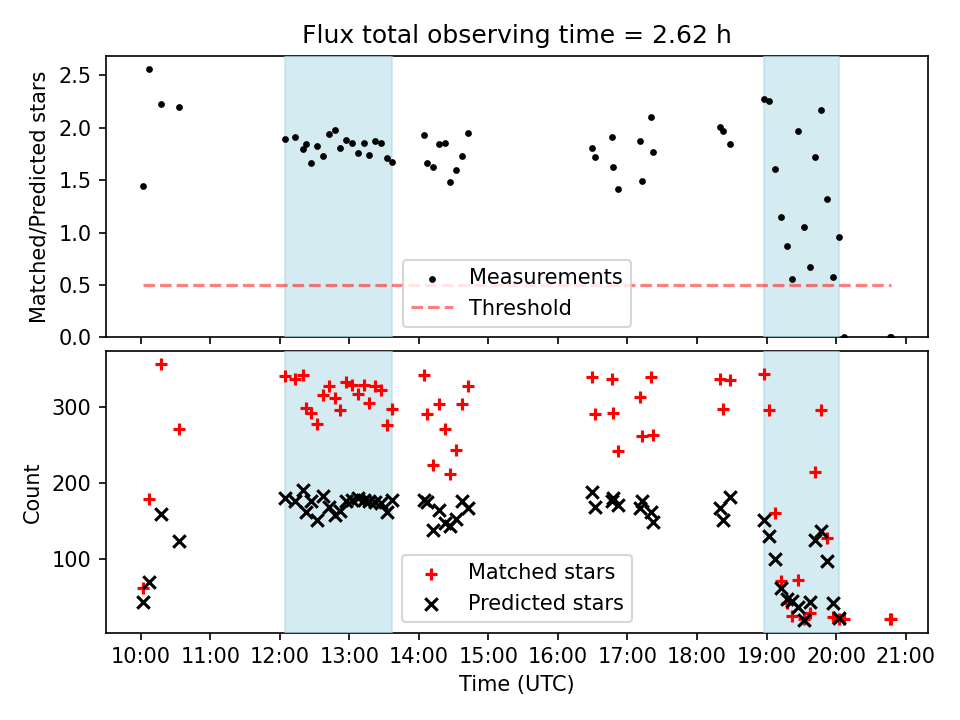 Flux total observing time = 2.62 h

Matched/Predicted stars

2.5
2.0
1.5
1.0
0.5
0.0

Measurements
Threshold

Count

300
200
100

Matched stars
Predicted stars

10:00 11:00 12:00 13:00 14:00 15:00 16:00 17:00 18:00 19:00 20:00 21:00
Time (UTC)